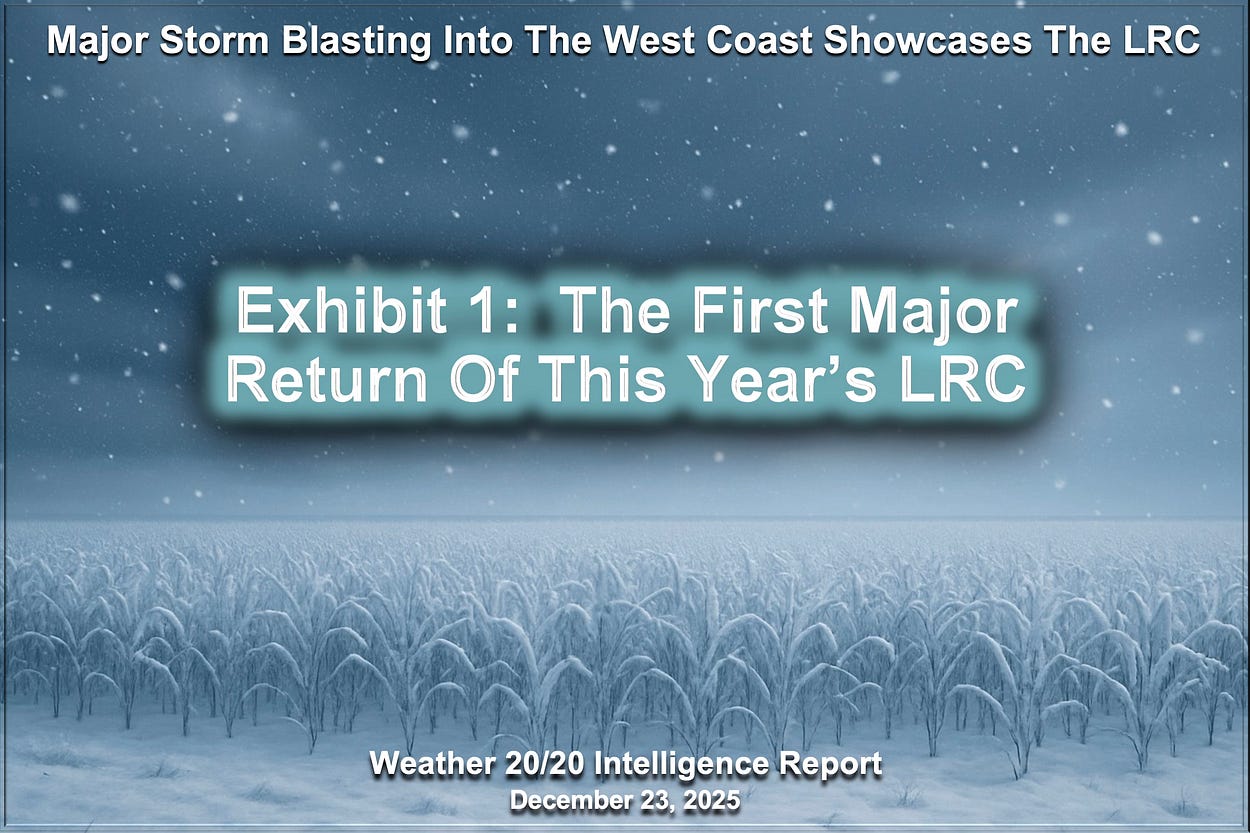 Major Storm Blasting Into The West Coast Showcases The LRC

Exhibit 1: The First Major Return Of This Year's LRC

Weather 20/20 Intelligence Report
December 23, 2025